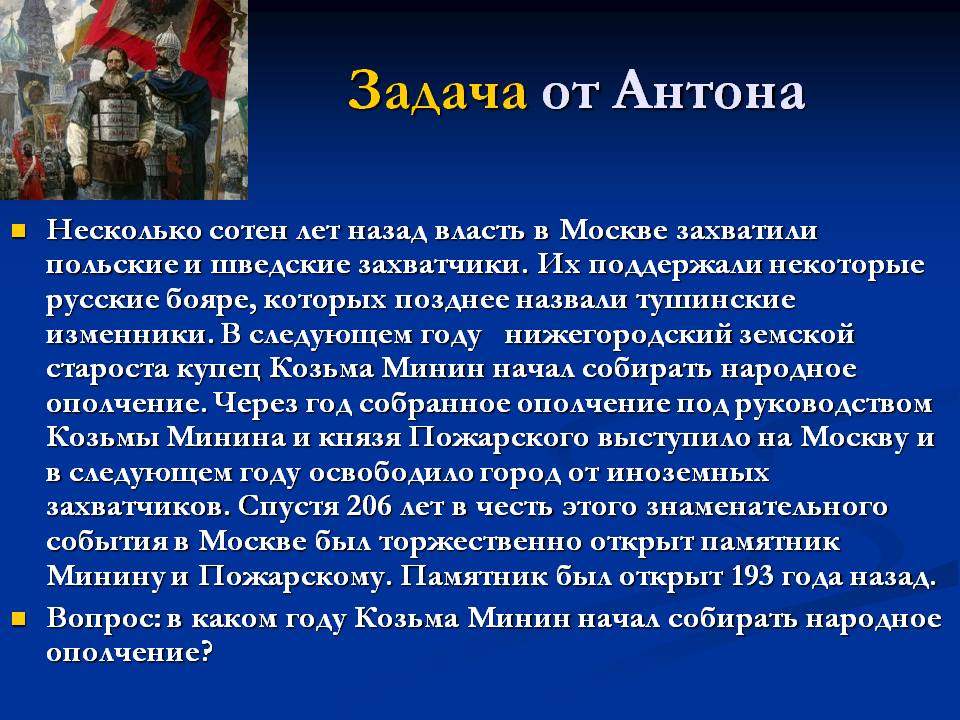 Задача от Антона

Несколько сотен лет назад власть в Москве захватили польские и шведские захватчики. Их поддержали некоторые русские бояре, которых позднее назвали тушинские изменники. В следующем году   нижегородский земской староста купец Козьма Минин начал собирать народное ополчение. Через год собранное ополчение под руководством Козьмы Минина и князя Пожарского выступило на Москву и в следующем году освободило город от иноземных захватчиков. Спустя 206 лет в честь этого знаменательного события в Москве был торжественно открыт памятник Минину и Пожарскому. Памятник был открыт 193 года назад.

Вопрос: в каком году Козьма Минин начал собирать народное ополчение?